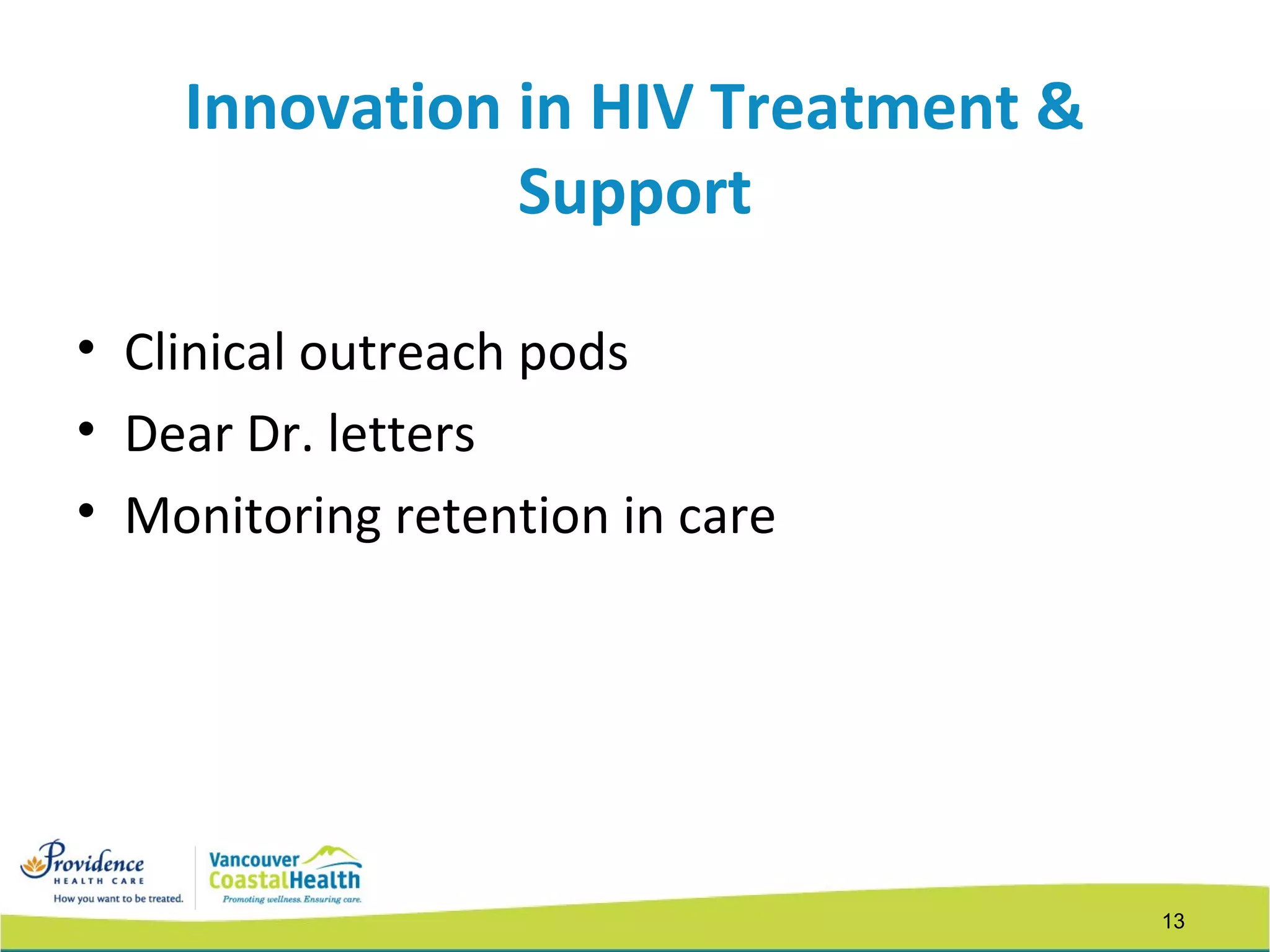 Innovation in HIV Treatment & Support

• Clinical outreach pods
• Dear Dr. letters
• Monitoring retention in care

Providence
HEALTH CARE
How you want to be treated.

Vancouver
CoastalHealth
Promoting wellness. Ensuring care.

13